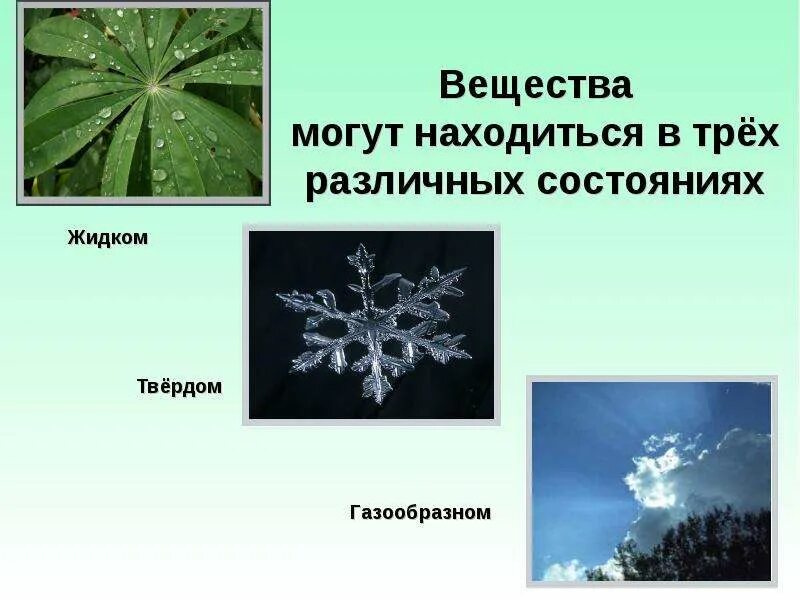 Вещества
могут находиться в трёх
различных состояниях

Жидком

Твёрдом

Газообразном